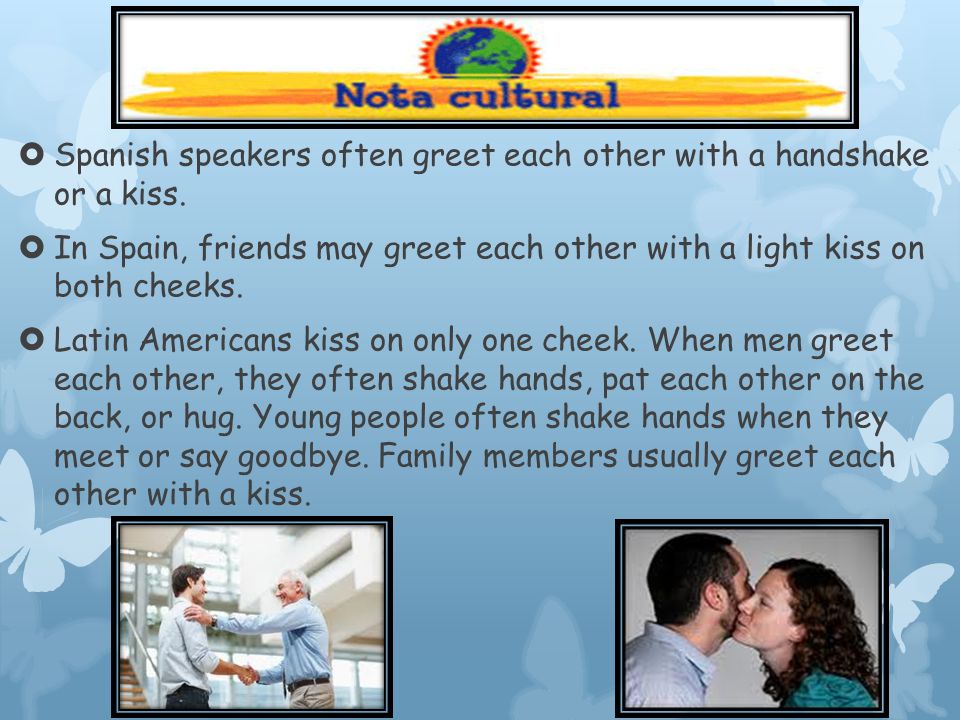 Nota cultural

Spanish speakers often greet each other with a handshake or a kiss.

In Spain, friends may greet each other with a light kiss on both cheeks.

Latin Americans kiss on only one cheek. When men greet each other, they often shake hands, pat each other on the back, or hug. Young people often shake hands when they meet or say goodbye. Family members usually greet each other with a kiss.